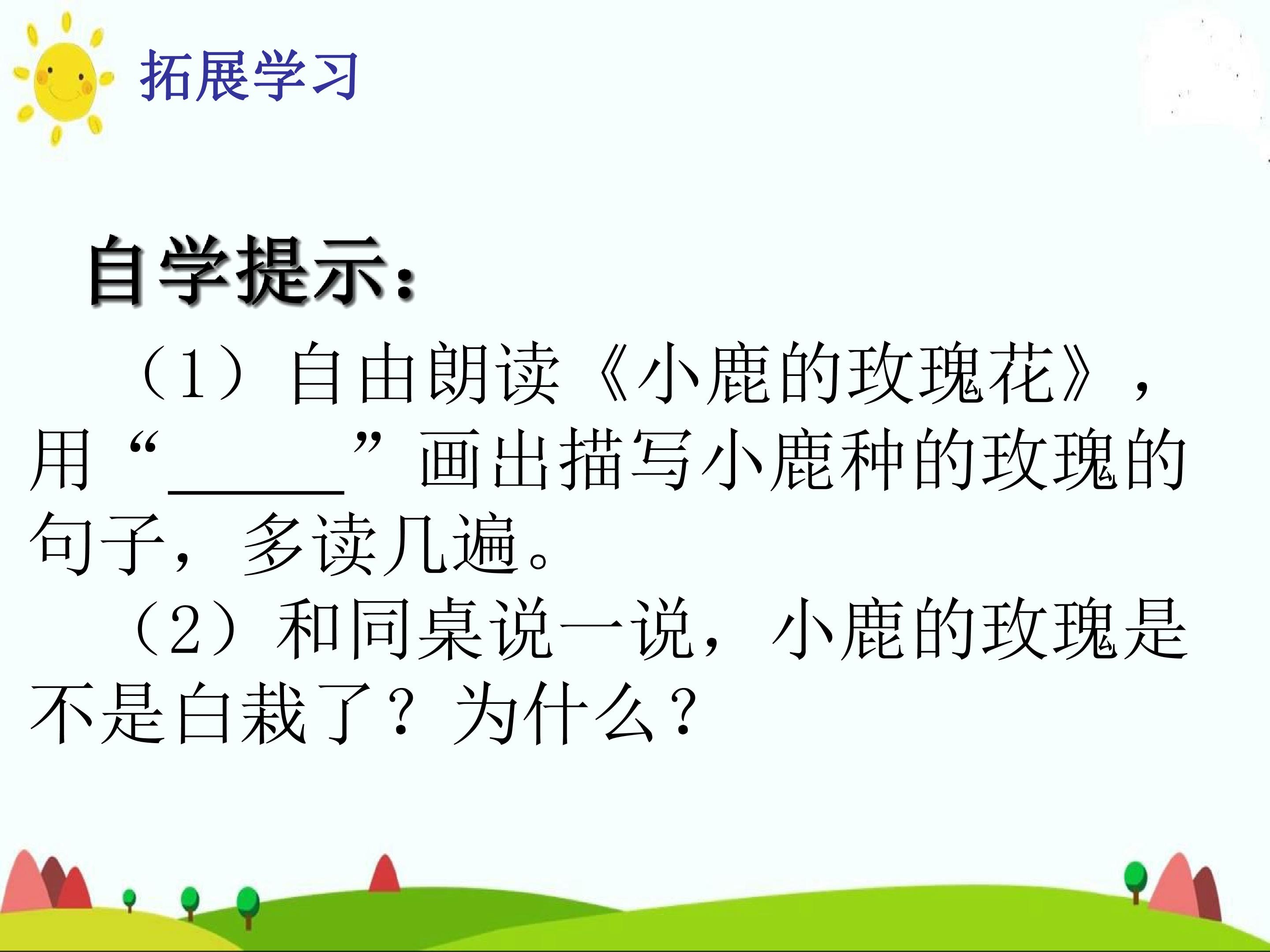 拓展学习

自学提示：

（1）自由朗读《小鹿的玫瑰花》，用“____”画出描写小鹿种的玫瑰的句子，多读几遍。

（2）和同桌说一说，小鹿的玫瑰是不是白栽了？为什么？